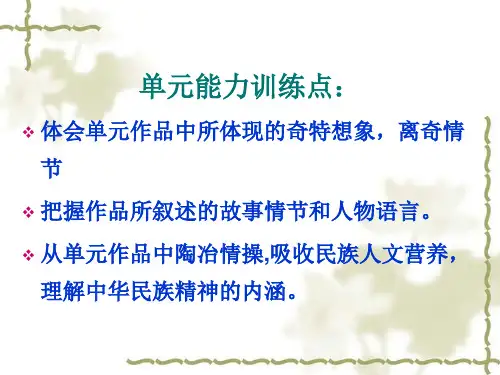 单元能力训练点：

❖ 体会单元作品中所体现的奇特想象，离奇情节

❖ 把握作品所叙述的故事情节和人物语言。

❖ 从单元作品中陶冶情操,吸收民族人文营养，理解中华民族精神的内涵。